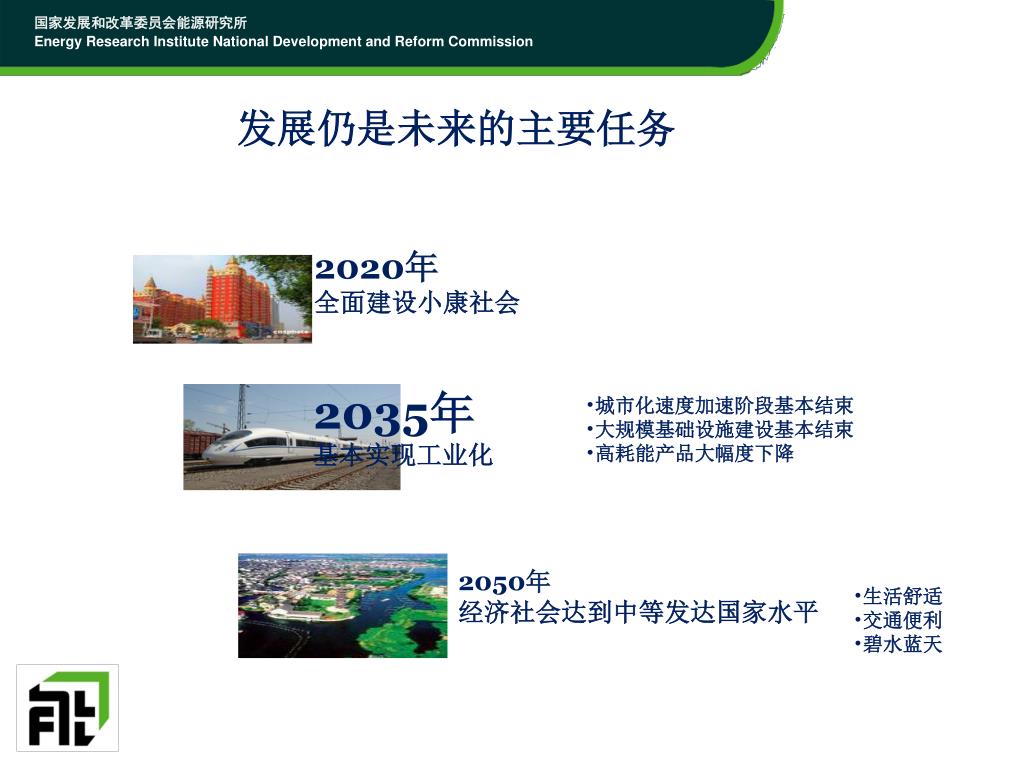 国家发展和改革委员会能源研究所
Energy Research Institute National Development and Reform Commission

发展仍是未来的主要任务

2020年
全面建设小康社会

2035年
基本实现工业化

•城市化速度加速阶段基本结束
•大规模基础设施建设基本结束
•高耗能产品大幅度下降

2050年
经济社会达到中等发达国家水平

•生活舒适
•交通便利
•碧水蓝天